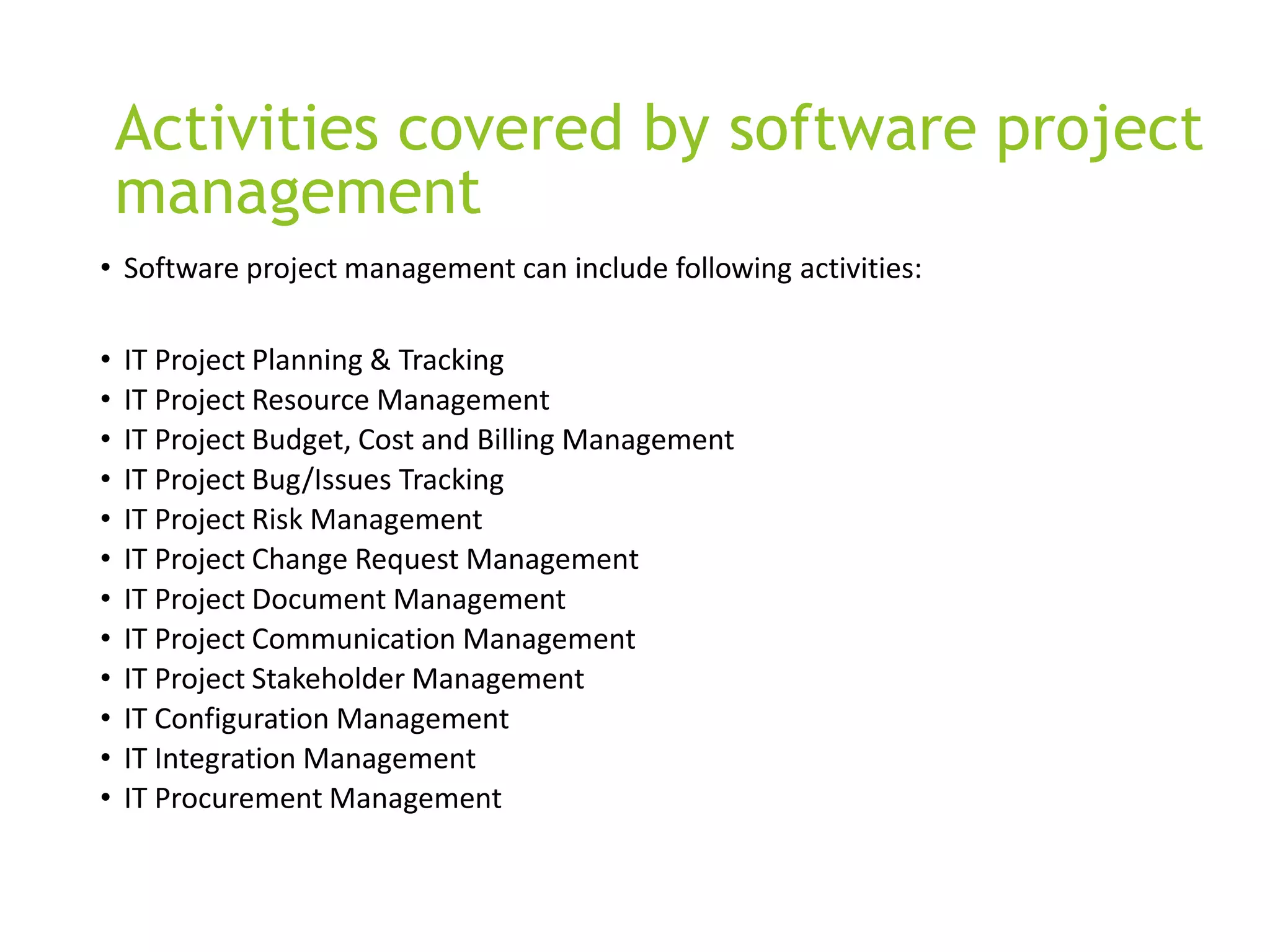 Activities covered by software project management

• Software project management can include following activities:

• IT Project Planning & Tracking
• IT Project Resource Management
• IT Project Budget, Cost and Billing Management
• IT Project Bug/Issues Tracking
• IT Project Risk Management
• IT Project Change Request Management
• IT Project Document Management
• IT Project Communication Management
• IT Project Stakeholder Management
• IT Configuration Management
• IT Integration Management
• IT Procurement Management